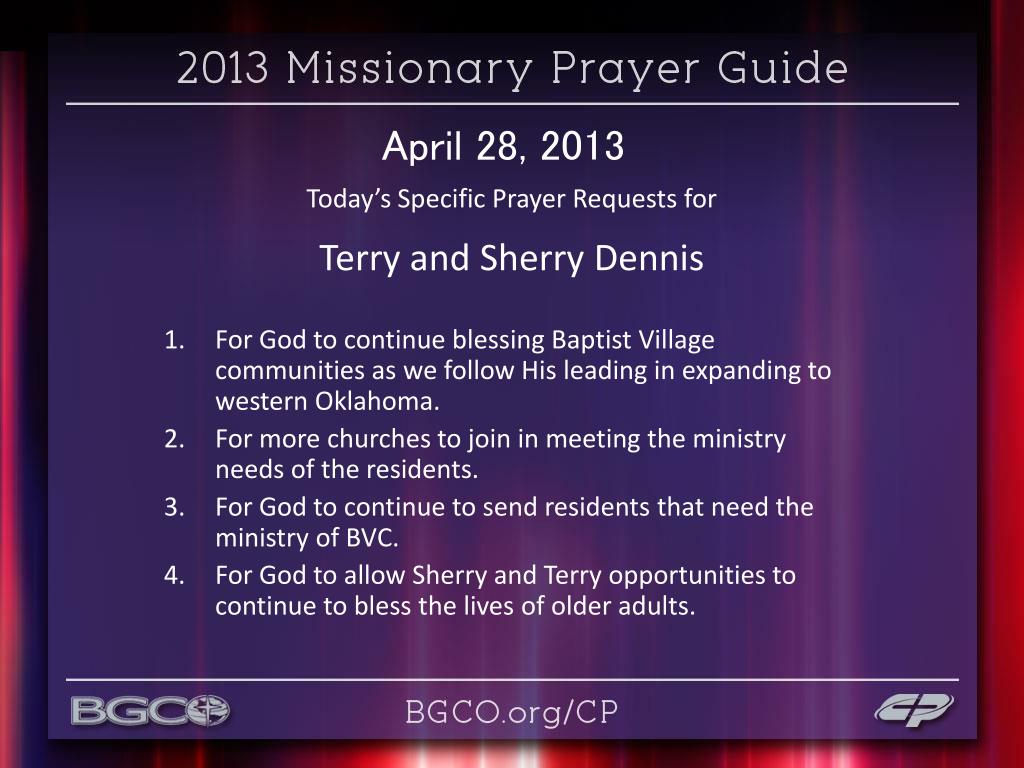 2013 Missionary Prayer Guide

April 28, 2013

Today's Specific Prayer Requests for

Terry and Sherry Dennis

1. For God to continue blessing Baptist Village communities as we follow His leading in expanding to western Oklahoma.
2. For more churches to join in meeting the ministry needs of the residents.
3. For God to continue to send residents that need the ministry of BVC.
4. For God to allow Sherry and Terry opportunities to continue to bless the lives of older adults.

BGCO

BGCO.org/CP

CP